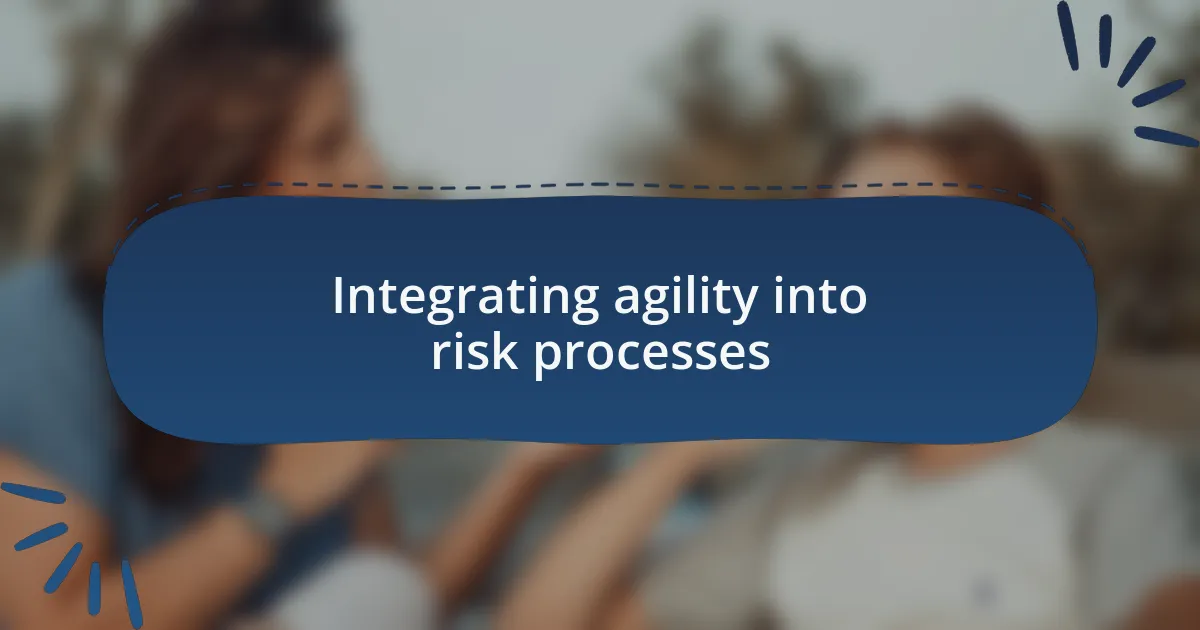 Integrating agility into risk processes